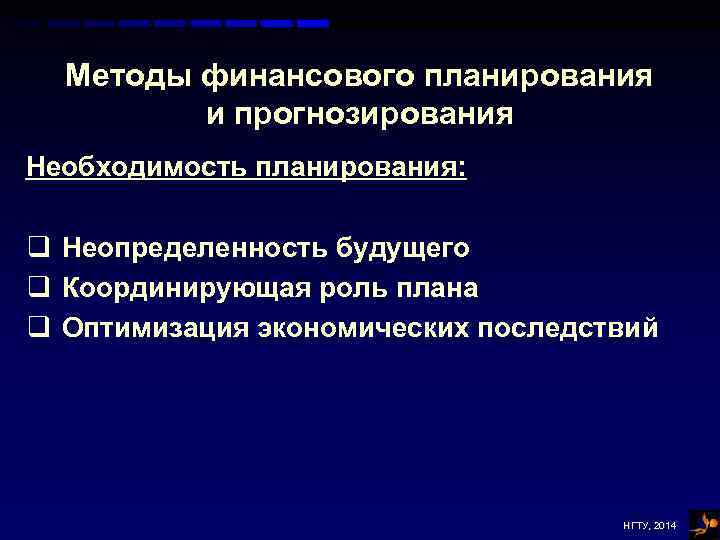 Методы финансового планирования и прогнозирования

Необходимость планирования:

❑ Неопределенность будущего
❑ Координирующая роль плана
❑ Оптимизация экономических последствий

НГТУ, 2014